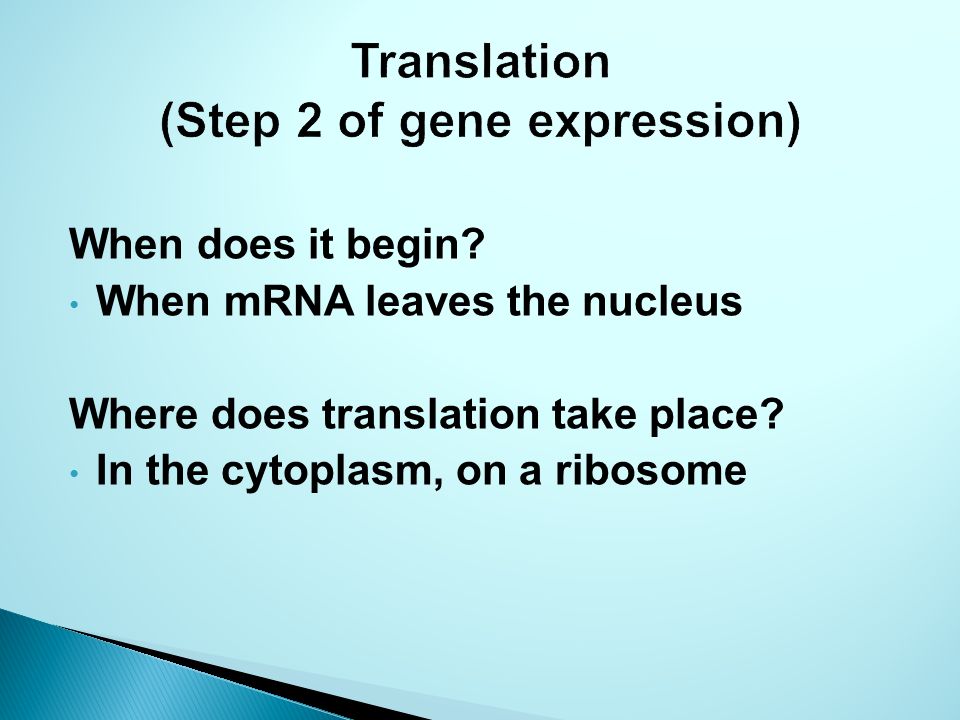 Translation
(Step 2 of gene expression)

When does it begin?
• When mRNA leaves the nucleus

Where does translation take place?
• In the cytoplasm, on a ribosome